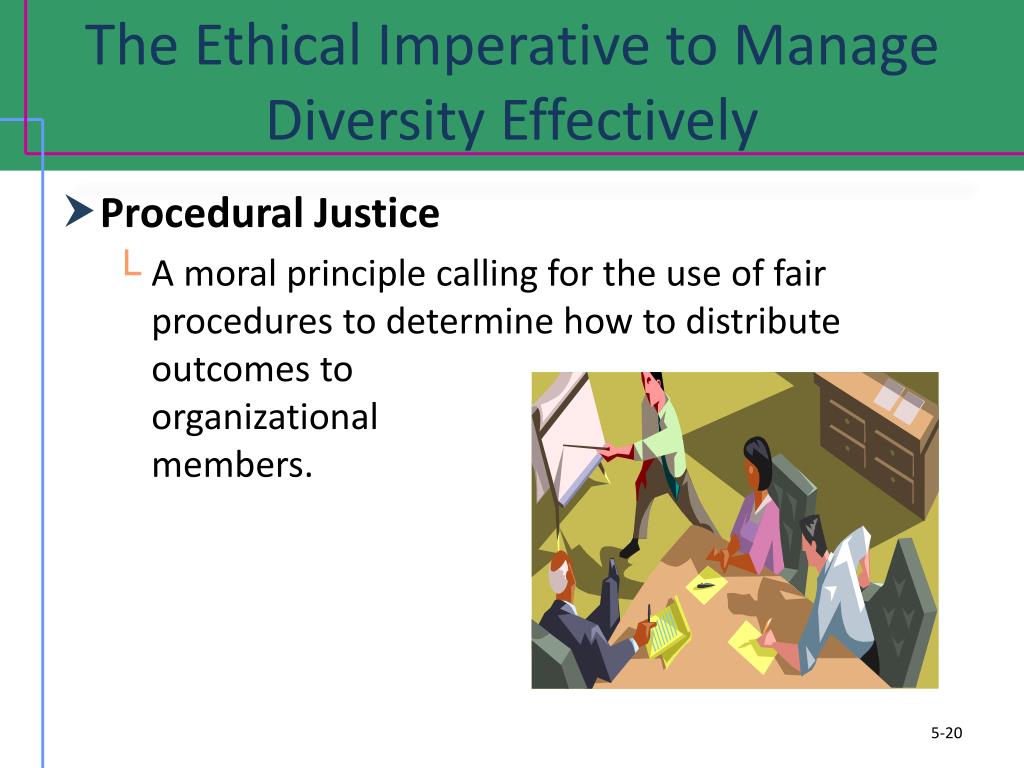 The Ethical Imperative to Manage Diversity Effectively

Procedural Justice

A moral principle calling for the use of fair procedures to determine how to distribute outcomes to organizational members.

5-20